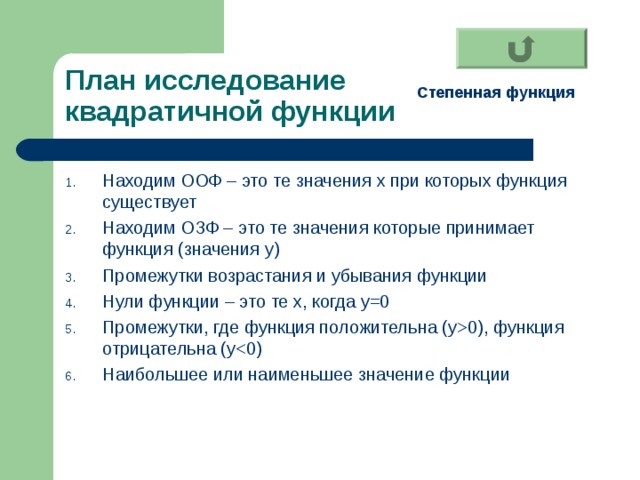 План исследование квадратичной функции

Степенная функция

1. Находим ООФ – это те значения х при которых функция существует
2. Находим ОЗФ – это те значения которые принимает функция (значения у)
3. Промежутки возрастания и убывания функции
4. Нули функции – это те х, когда у=0
5. Промежутки, где функция положительна (у>0), функция отрицательна (у<0)
6. Наибольшее или наименьшее значение функции